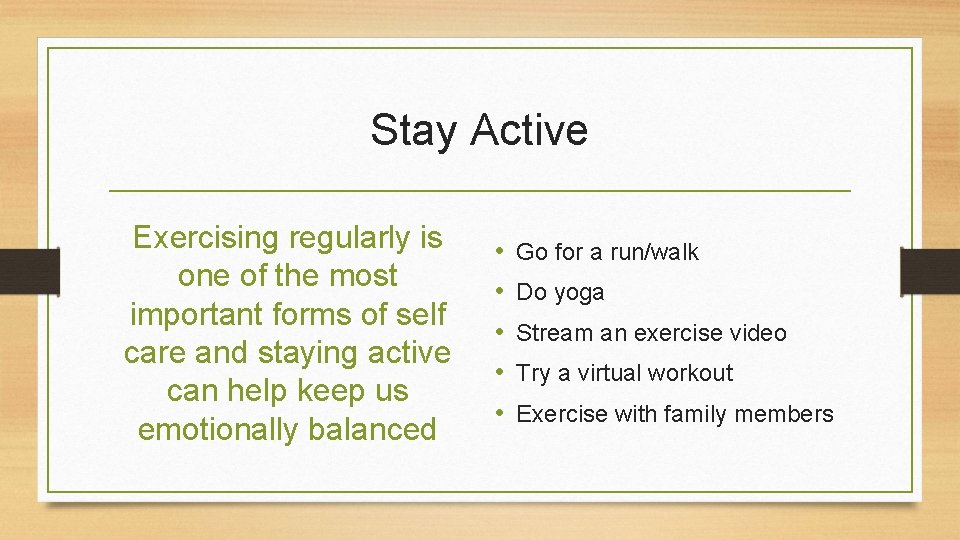 Stay Active

Exercising regularly is one of the most important forms of self care and staying active can help keep us emotionally balanced

• Go for a run/walk
• Do yoga
• Stream an exercise video
• Try a virtual workout
• Exercise with family members